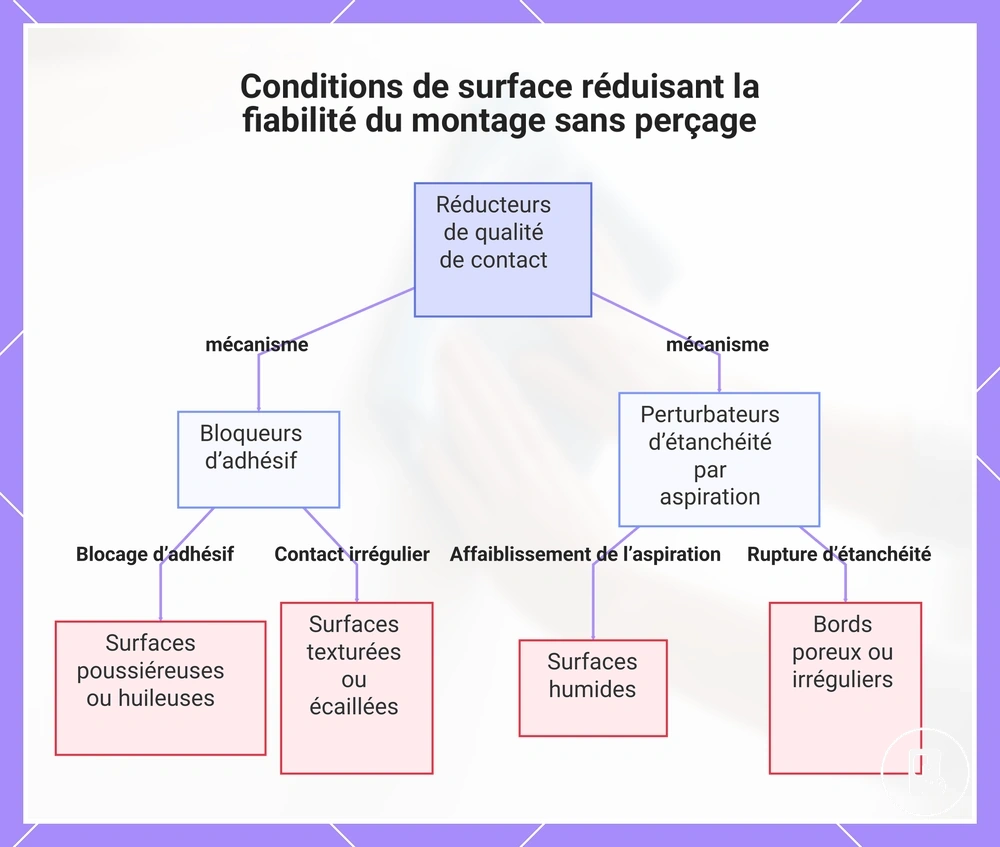 Conditions de surface réduisant la fiabilité du montage sans perçage

Réducteurs de qualité de contact

mécanisme

mécanisme

Bloqueurs d'adhésif

Perturbateurs d'étanchéité par aspiration

Blocage d'adhésif

Contact irrégulier

Affaiblissement de l'aspiration

Rupture d'étanchéité

Surfaces poussiéreuses ou huileuses

Surfaces texturées ou écaillées

Surfaces humides

Bords poreux ou irréguliers